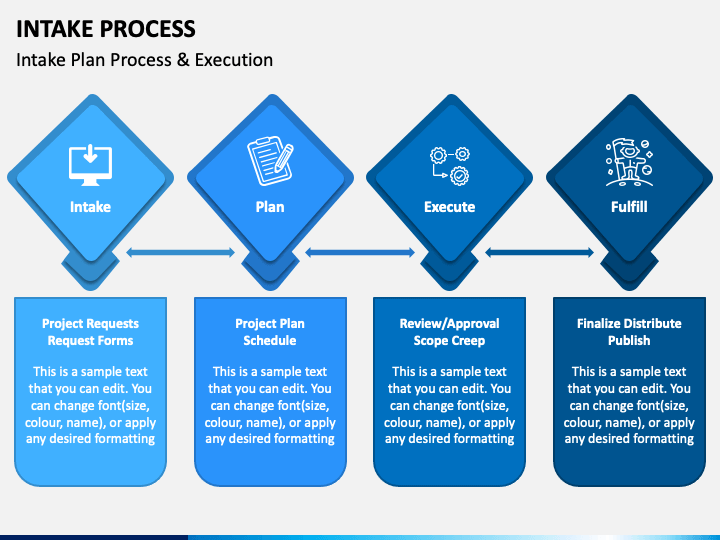 INTAKE PROCESS

Intake Plan Process & Execution

Intake

Plan

Execute

Fulfill

Project Requests
Request Forms

This is a sample text that you can edit. You can change font(size, colour, name), or apply any desired formatting

Project Plan
Schedule

This is a sample text that you can edit. You can change font(size, colour, name), or apply any desired formatting

Review/Approval
Scope Creep

This is a sample text that you can edit. You can change font(size, colour, name), or apply any desired formatting

Finalize Distribute
Publish

This is a sample text that you can edit. You can change font(size, colour, name), or apply any desired formatting